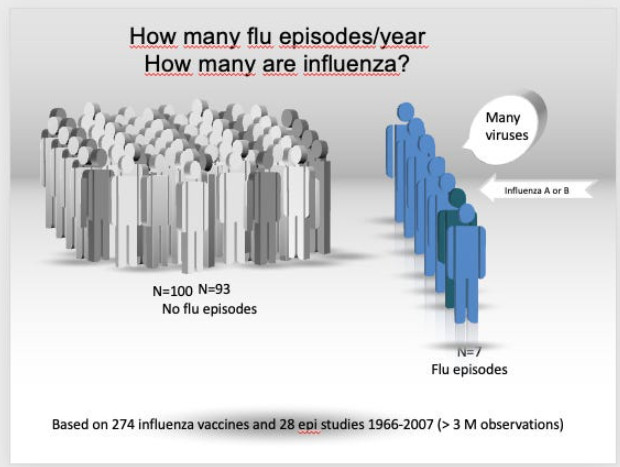 How many flu episodes/year
How many are influenza?

Many viruses

Influenza A or B

N=100 N=93
No flu episodes

N=7
Flu episodes

Based on 274 influenza vaccines and 28 epi studies 1966-2007 (> 3 M observations)